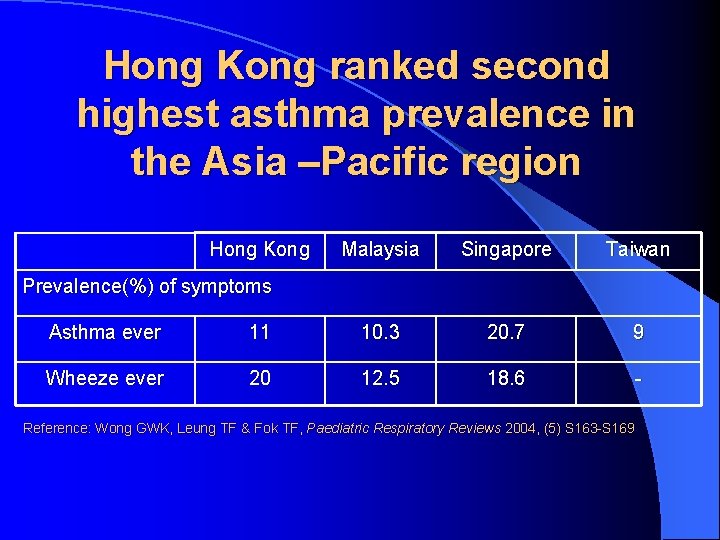 Hong Kong ranked second highest asthma prevalence in the Asia –Pacific region

| | Hong Kong | Malaysia | Singapore | Taiwan |
|---|---|---|---|---|
| Prevalence(%) of symptoms | | | | |
| Asthma ever | 11 | 10.3 | 20.7 | 9 |
| Wheeze ever | 20 | 12.5 | 18.6 | - |

Reference: Wong GWK, Leung TF & Fok TF, Paediatric Respiratory Reviews 2004, (5) S163-S169